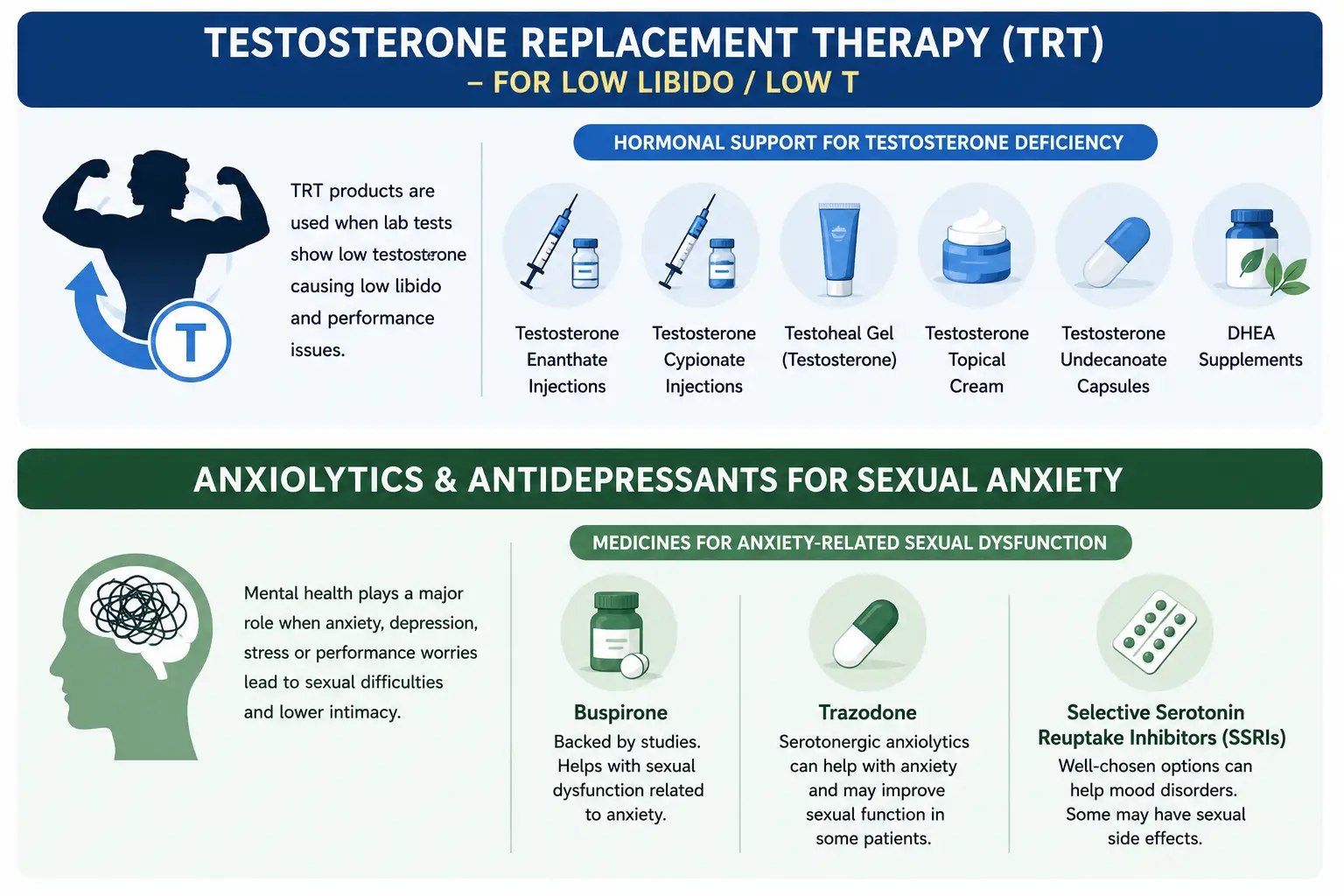 TESTOSTERONE REPLACEMENT THERAPY (TRT)
– FOR LOW LIBIDO / LOW T

T

TRT products are used when lab tests show low testosterone causing low libido and performance issues.

HORMONAL SUPPORT FOR TESTOSTERONE DEFICIENCY

Testosterone Enanthate Injections

Testosterone Cypionate Injections

Testoheal Gel (Testosterone)

Testosterone Topical Cream

Testosterone Undecanoate Capsules

DHEA Supplements

ANXIOLYTICS & ANTIDEPRESSANTS FOR SEXUAL ANXIETY

Mental health plays a major role when anxiety, depression, stress or performance worries lead to sexual difficulties and lower intimacy.

MEDICINES FOR ANXIETY-RELATED SEXUAL DYSFUNCTION

Buspirone
Backed by studies. Helps with sexual dysfunction related to anxiety.

Trazodone
Serotonergic anxiolytics can help with anxiety and may improve sexual function in some patients.

Selective Serotonin Reuptake Inhibitors (SSRIs)
Well-chosen options can help mood disorders. Some may have sexual side effects.